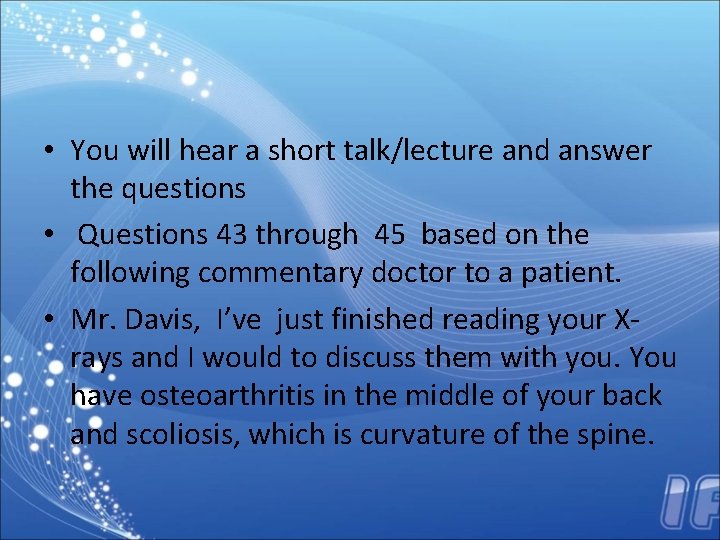 • You will hear a short talk/lecture and answer the questions

• Questions 43 through 45 based on the following commentary doctor to a patient.

• Mr. Davis, I've just finished reading your X-rays and I would to discuss them with you. You have osteoarthritis in the middle of your back and scoliosis, which is curvature of the spine.

IF